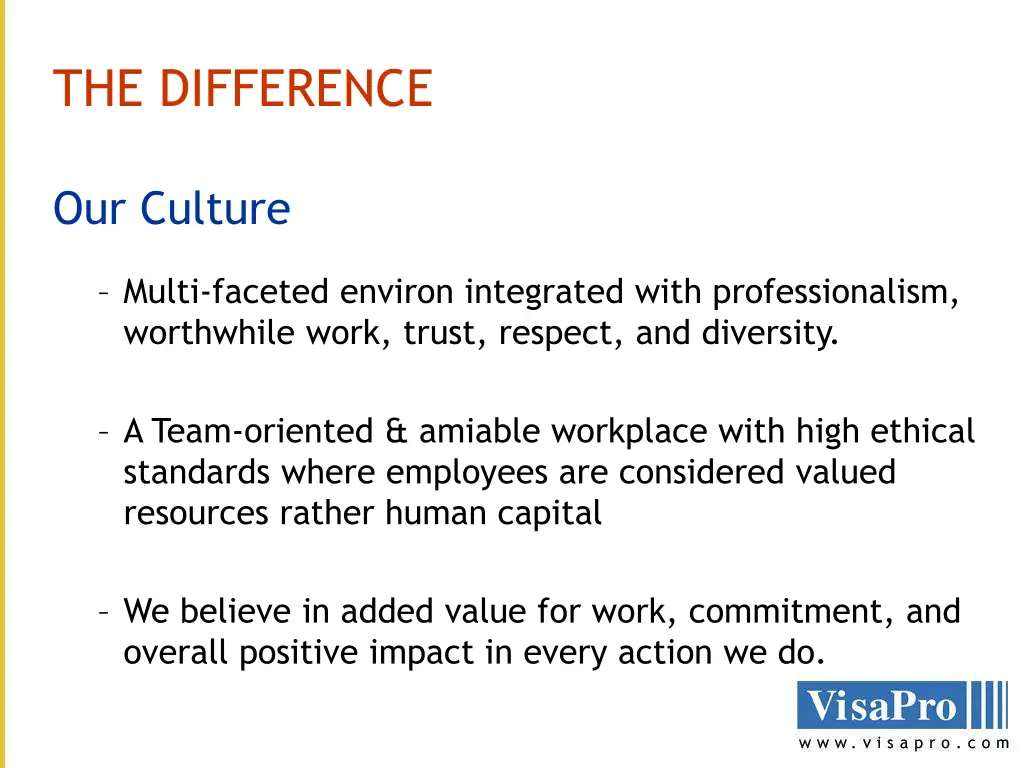 THE DIFFERENCE

Our Culture

– Multi-faceted environ integrated with professionalism, worthwhile work, trust, respect, and diversity.

– A Team-oriented & amiable workplace with high ethical standards where employees are considered valued resources rather human capital

– We believe in added value for work, commitment, and overall positive impact in every action we do.

VisaPro
www.visapro.com